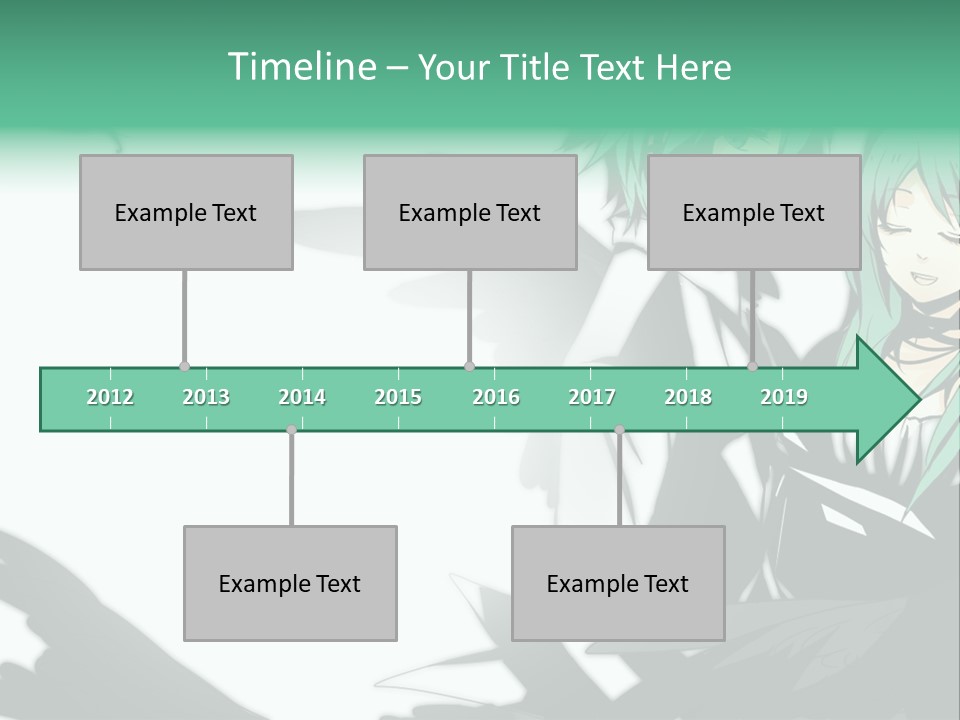 Timeline – Your Title Text Here

Example Text

Example Text

Example Text

2012 2013 2014 2015 2016 2017 2018 2019

Example Text

Example Text